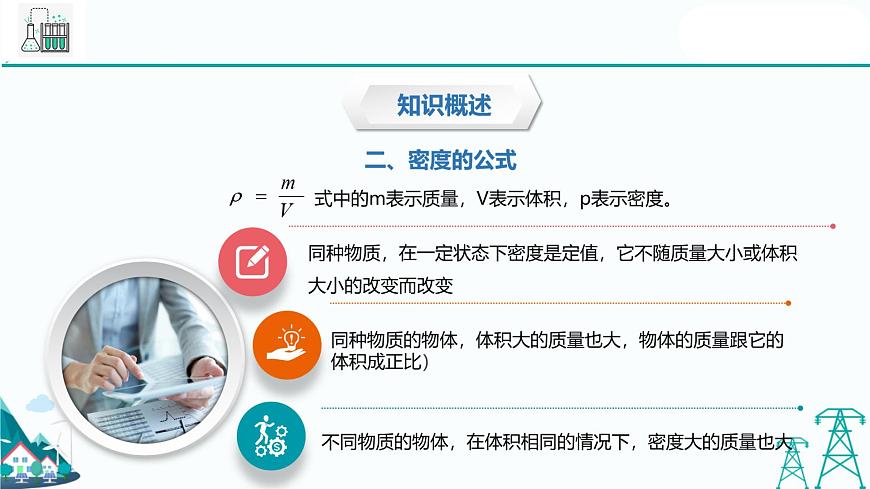 知识概述

二、密度的公式

$\rho = \frac{m}{V}$ 式中的m表示质量，V表示体积，p表示密度。

同种物质，在一定状态下密度是定值，它不随质量大小或体积大小的改变而改变

同种物质的物体，体积大的质量也大，物体的质量跟它的体积成正比）

不同物质的物体，在体积相同的情况下，密度大的质量也大